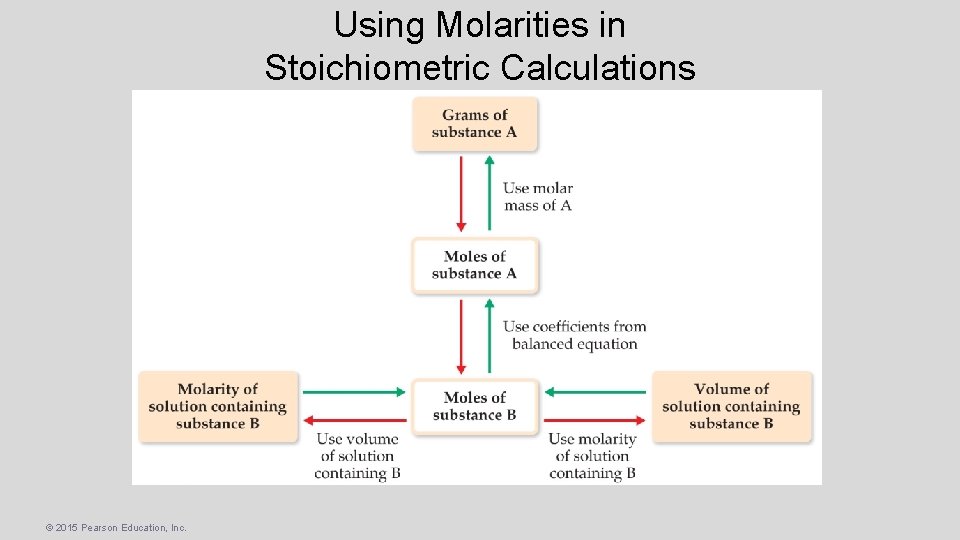 Using Molarities in Stoichiometric Calculations

Grams of substance A

Use molar mass of A

Moles of substance A

Use coefficients from balanced equation

Molarity of solution containing substance B

Moles of substance B

Volume of solution containing substance B

Use volume of solution containing B

Use molarity of solution containing B

© 2015 Pearson Education, Inc.